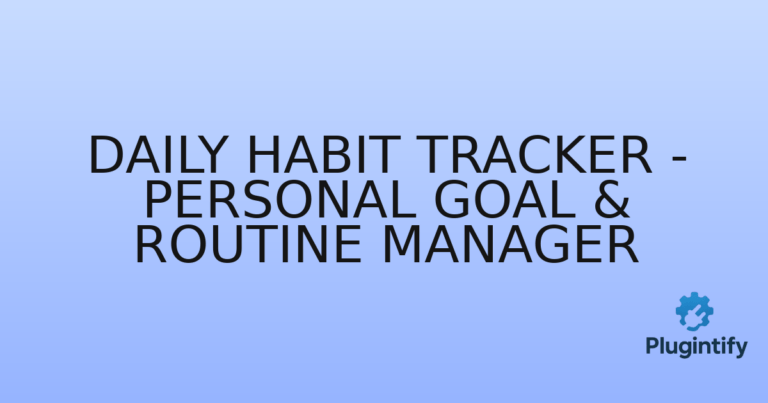 DAILY HABIT TRACKER - PERSONAL GOAL & ROUTINE MANAGER

Plugintify